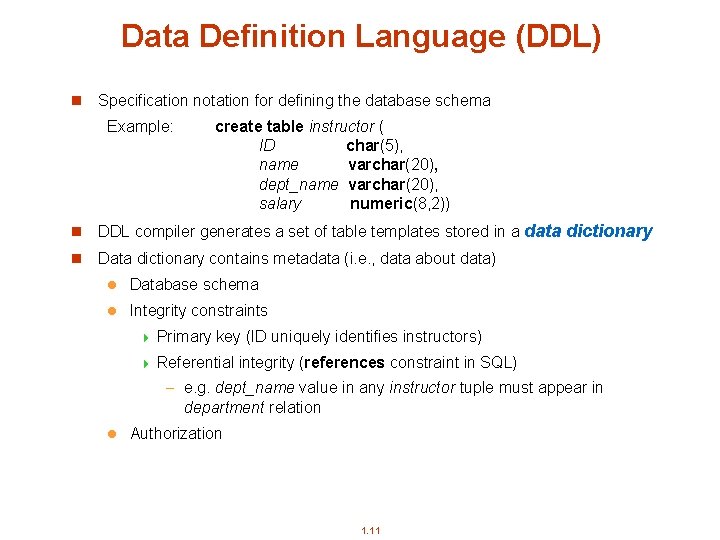 Data Definition Language (DDL)

Specification notation for defining the database schema

Example: create table instructor (
ID char(5),
name varchar(20),
dept_name varchar(20),
salary numeric(8,2))

DDL compiler generates a set of table templates stored in a data dictionary

Data dictionary contains metadata (i.e., data about data)

Database schema

Integrity constraints

Primary key (ID uniquely identifies instructors)

Referential integrity (references constraint in SQL)

– e.g. dept_name value in any instructor tuple must appear in department relation

Authorization

1.11